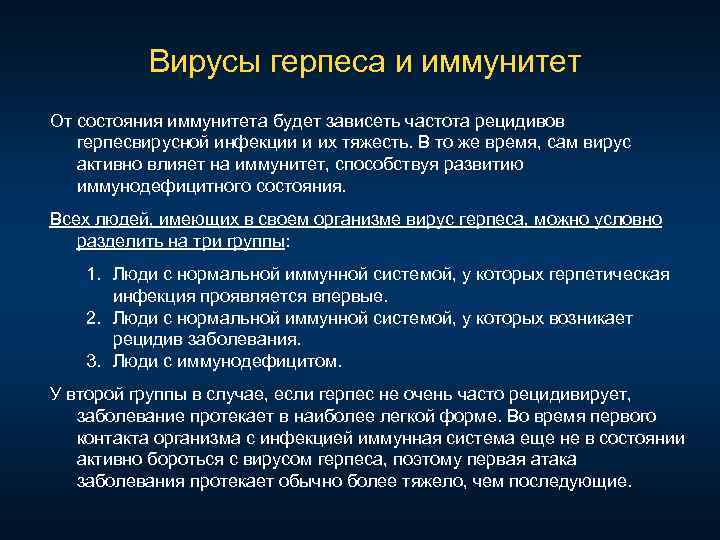 Вирусы герпеса и иммунитет

От состояния иммунитета будет зависеть частота рецидивов герпесвирусной инфекции и их тяжесть. В то же время, сам вирус активно влияет на иммунитет, способствуя развитию иммунодефицитного состояния.

Всех людей, имеющих в своем организме вирус герпеса, можно условно разделить на три группы:

1. Люди с нормальной иммунной системой, у которых герпетическая инфекция проявляется впервые.
2. Люди с нормальной иммунной системой, у которых возникает рецидив заболевания.
3. Люди с иммунодефицитом.

У второй группы в случае, если герпес не очень часто рецидивирует, заболевание протекает в наиболее легкой форме. Во время первого контакта организма с инфекцией иммунная система еще не в состоянии активно бороться с вирусом герпеса, поэтому первая атака заболевания протекает обычно более тяжело, чем последующие.